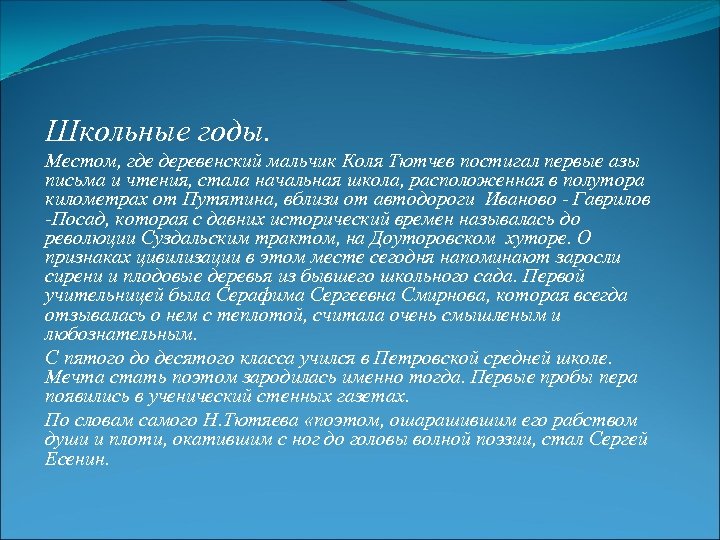 Школьные годы.

Местом, где деревенский мальчик Коля Тютчев постигал первые азы письма и чтения, стала начальная школа, расположенная в полутора километрах от Путятина, вблизи от автодороги Иваново - Гаврилов -Посад, которая с давних исторический времен называлась до революции Суздальским трактом, на Доуторовском хуторе. О признаках цивилизации в этом месте сегодня напоминают заросли сирени и плодовые деревья из бывшего школьного сада. Первой учительницей была Серафима Сергеевна Смирнова, которая всегда отзывалась о нем с теплотой, считала очень смышленым и любознательным.

С пятого до десятого класса учился в Петровской средней школе. Мечта стать поэтом зародилась именно тогда. Первые пробы пера появились в ученический стенных газетах.

По словам самого Н.Тютяева «поэтом, ошарашившим его рабством души и плоти, окатившим с ног до головы волной поэзии, стал Сергей Есенин.